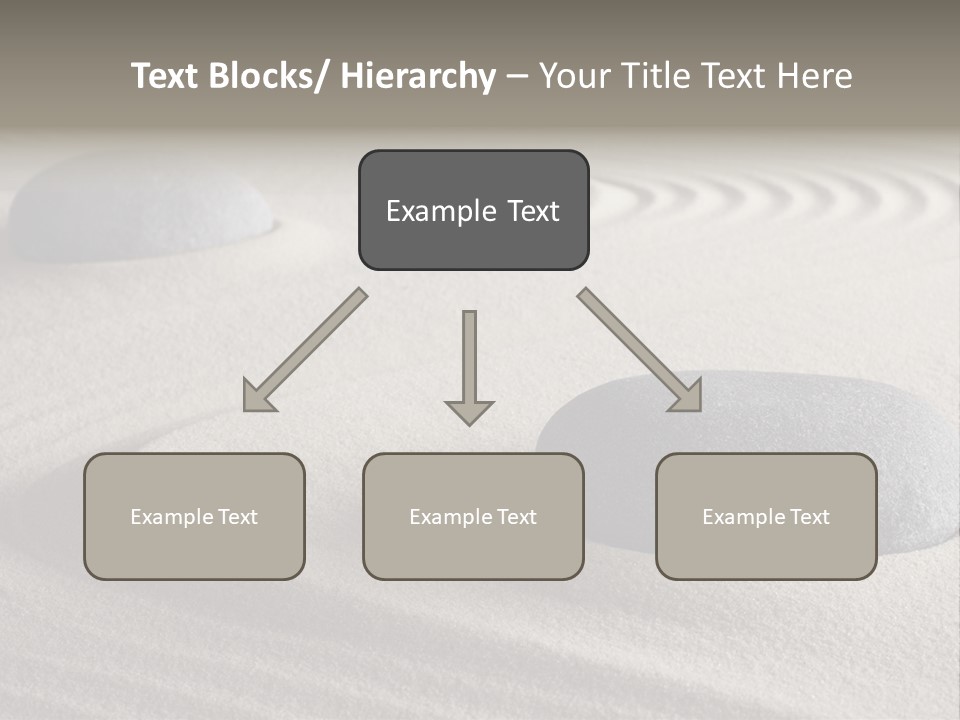 Text Blocks/ Hierarchy – Your Title Text Here

Example Text

Example Text

Example Text

Example Text